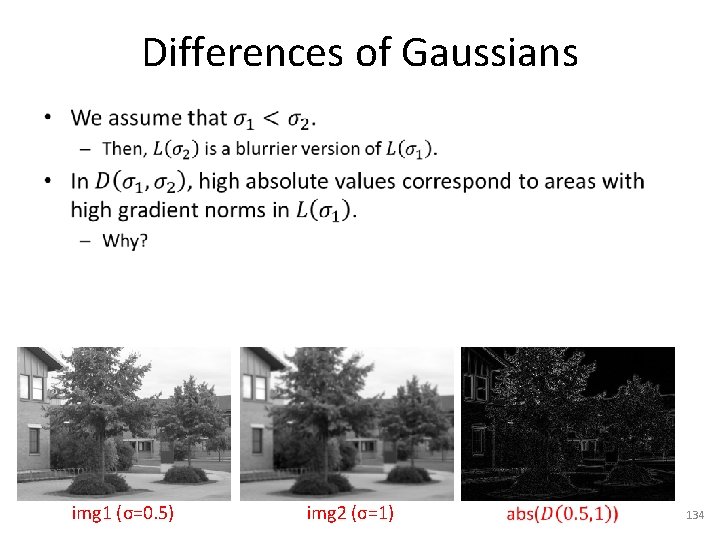 Differences of Gaussians

• We assume that $\sigma_1 < \sigma_2$.
– Then, $L(\sigma_2)$ is a blurrier version of $L(\sigma_1)$.

• In $D(\sigma_1, \sigma_2)$, high absolute values correspond to areas with high gradient norms in $L(\sigma_1)$.
– Why?

img1 (σ=0.5)

img2 (σ=1)

abs($D(0.5,1)$)

134